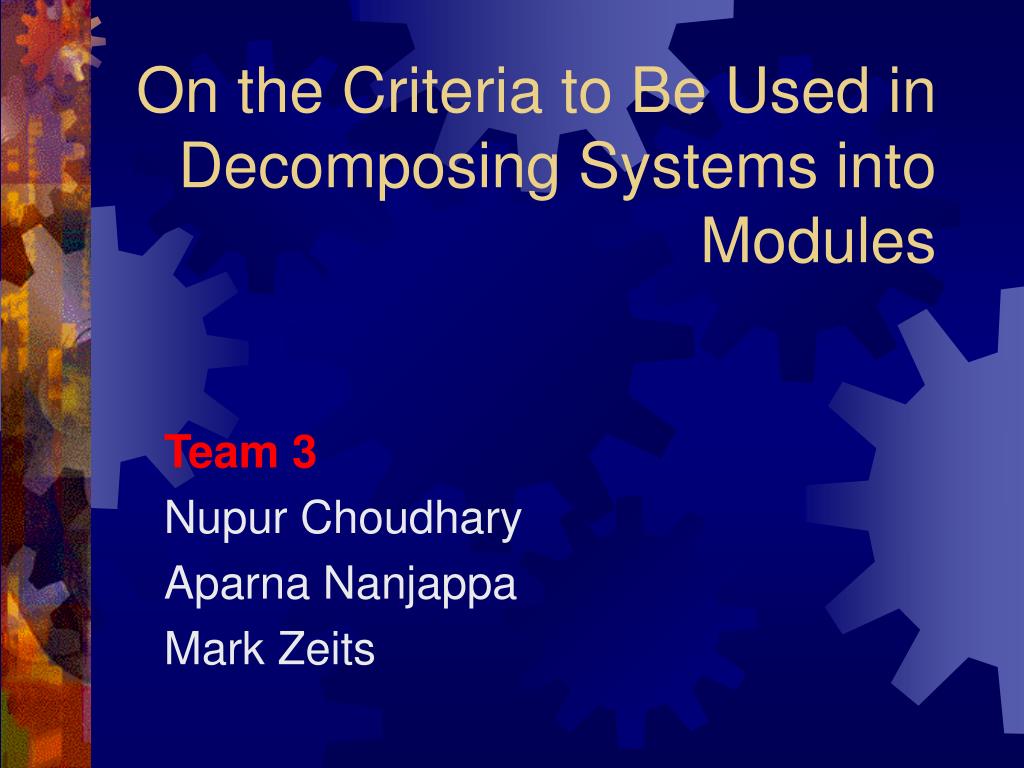 On the Criteria to Be Used in Decomposing Systems into Modules

Team 3
Nupur Choudhary
Aparna Nanjappa
Mark Zeits